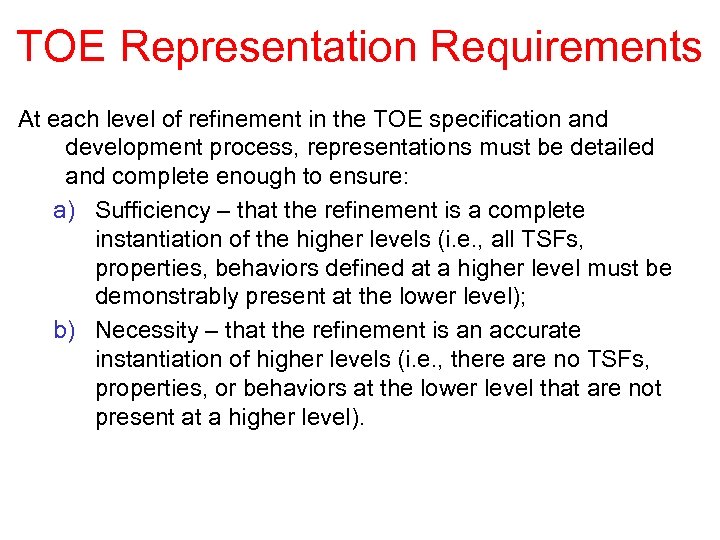 TOE Representation Requirements

At each level of refinement in the TOE specification and development process, representations must be detailed and complete enough to ensure:

a) Sufficiency – that the refinement is a complete instantiation of the higher levels (i.e., all TSFs, properties, behaviors defined at a higher level must be demonstrably present at the lower level);

b) Necessity – that the refinement is an accurate instantiation of higher levels (i.e., there are no TSFs, properties, or behaviors at the lower level that are not present at a higher level).